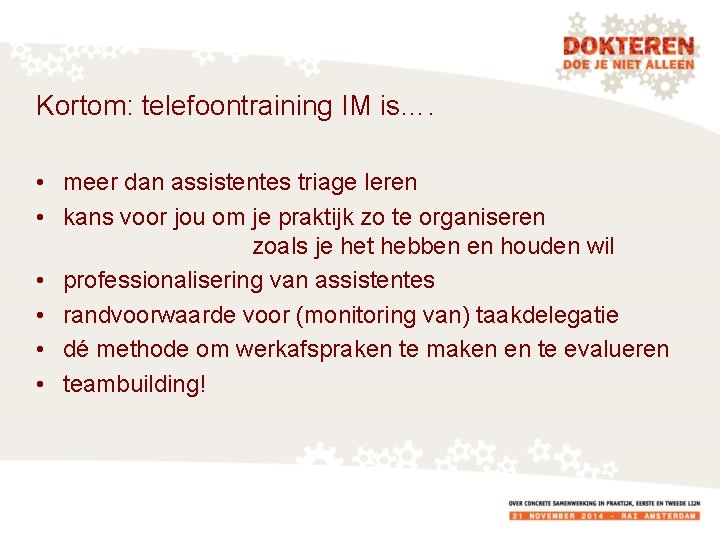 DOKTEREN
DOE JE NIET ALLEEN

Kortom: telefoontraining IM is….

• meer dan assistentes triage leren
• kans voor jou om je praktijk zo te organiseren zoals je het hebben en houden wil
• professionalisering van assistentes
• randvoorwaarde voor (monitoring van) taakdelegatie
• dé methode om werkafspraken te maken en te evalueren
• teambuilding!

OVER CONCRETE SAMENWERKING IN PRAKTIJK, EERSTE EN TWEEDE LIJN
21 NOVEMBER 2014 - RAI AMSTERDAM